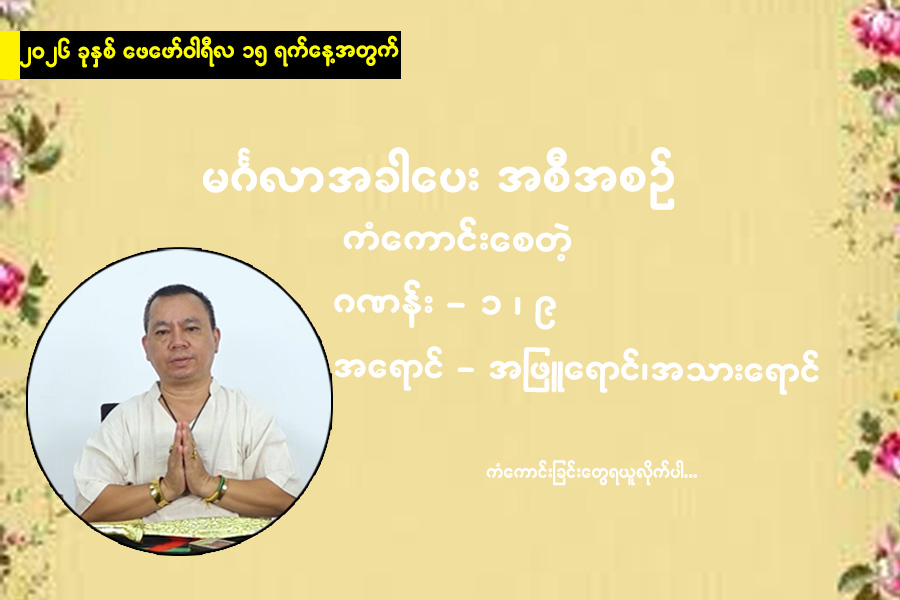 ၂၀၂၆ ခုနှစ် ဖေဖော်ဝါရီလ ၁၅ ရက်နေ့အတွက်

မင်္ဂလာအခါပေး အစီအစဉ်

ကံကောင်းစေတဲ့

ဂဏန်း – ၁ ၊ ၉

အရောင် – အဖြူရောင်၊အသားရောင်

ကံကောင်းခြင်းတွေရယူလိုက်ပါ...